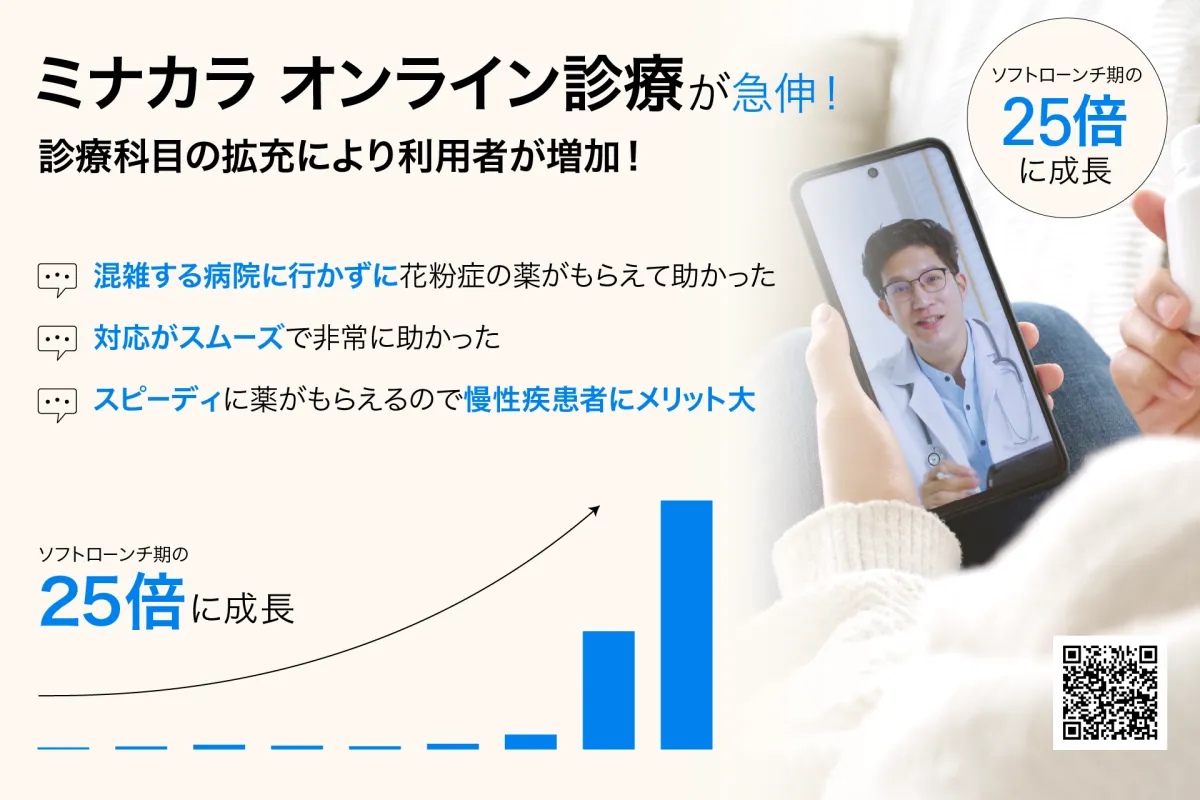 ミナカラ オンライン診療が急伸！

診療科目の拡充により利用者が増加！

ソフトローンチ期の
25倍
に成長

混雑する病院に行かずに花粉症の薬がもらえて助かった

対応がスムーズで非常に助かった

スピーディに薬がもらえるので慢性疾患者にメリット大

ソフトローンチ期の
25倍に成長